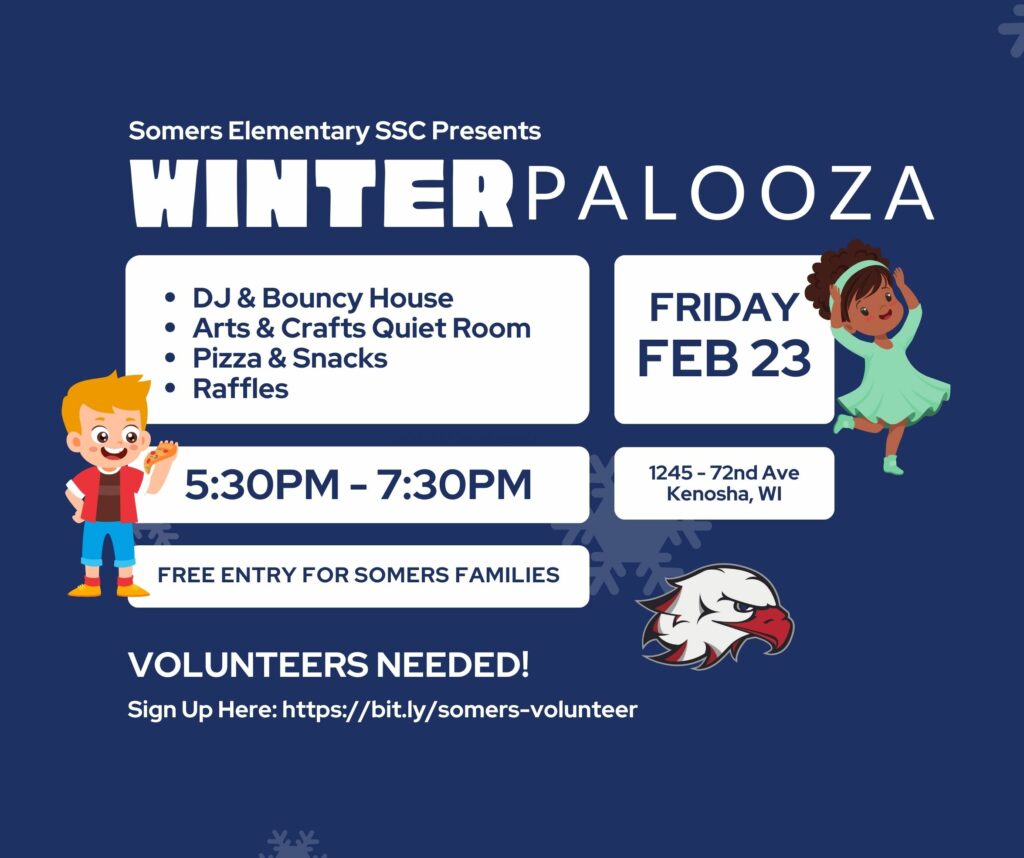 Somers Elementary SSC Presents
WINTERPALOOZA

- DJ & Bouncy House
- Arts & Crafts Quiet Room
- Pizza & Snacks
- Raffles

FRIDAY
FEB 23

5:30PM - 7:30PM

1245 - 72nd Ave
Kenosha, WI

FREE ENTRY FOR SOMERS FAMILIES

VOLUNTEERS NEEDED!
Sign Up Here: https://bit.ly/somers-volunteer